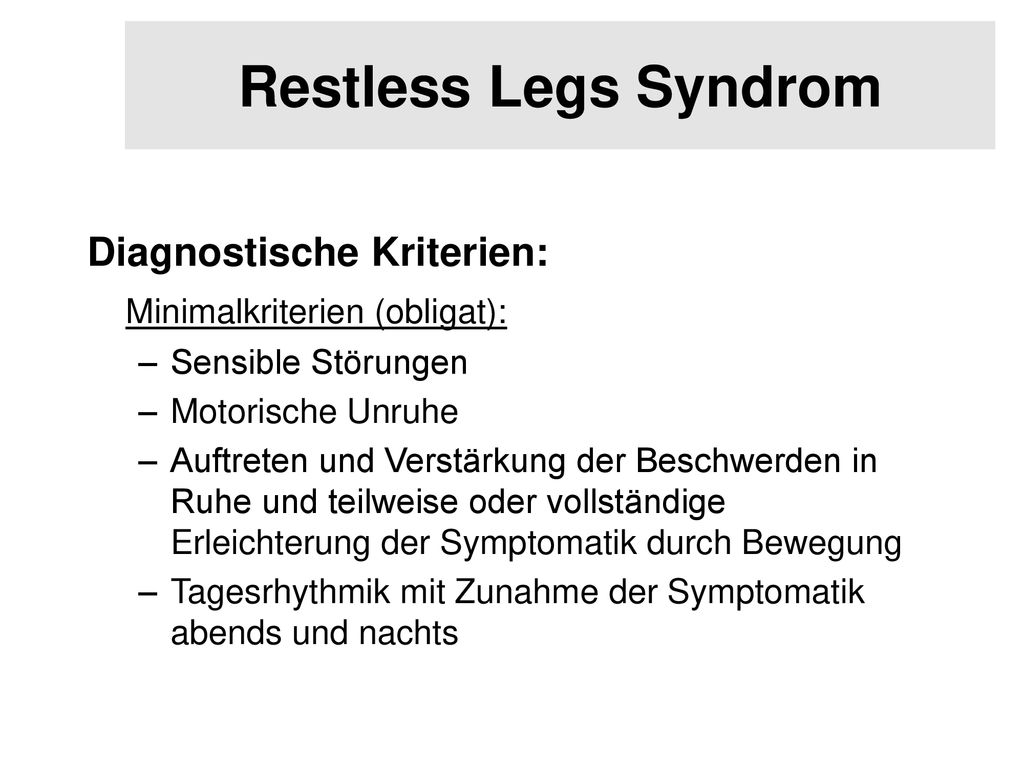 Restless Legs Syndrom

Diagnostische Kriterien:

Minimalkriterien (obligat):

– Sensible Störungen
– Motorische Unruhe
– Auftreten und Verstärkung der Beschwerden in Ruhe und teilweise oder vollständige Erleichterung der Symptomatik durch Bewegung
– Tagesrhythmik mit Zunahme der Symptomatik abends und nachts